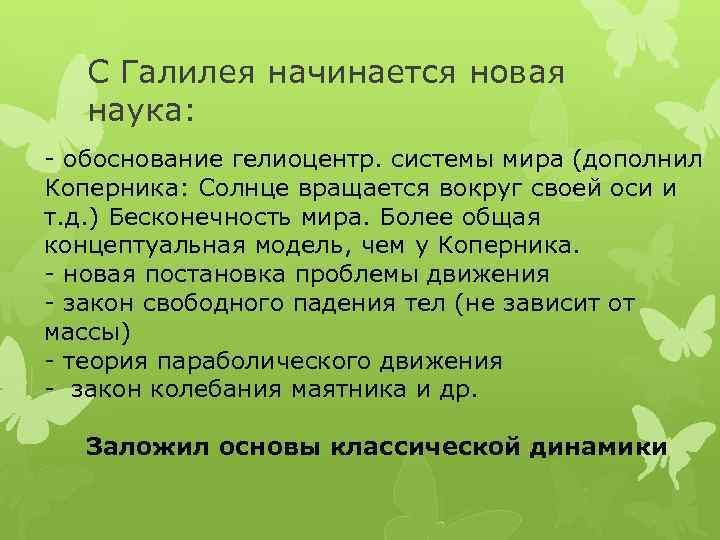 С Галилея начинается новая наука:

- обоснование гелиоцентр. системы мира (дополнил Коперника: Солнце вращается вокруг своей оси и т.д.) Бесконечность мира. Более общая концептуальная модель, чем у Коперника.
- новая постановка проблемы движения
- закон свободного падения тел (не зависит от массы)
- теория параболического движения
- закон колебания маятника и др.

Заложил основы классической динамики